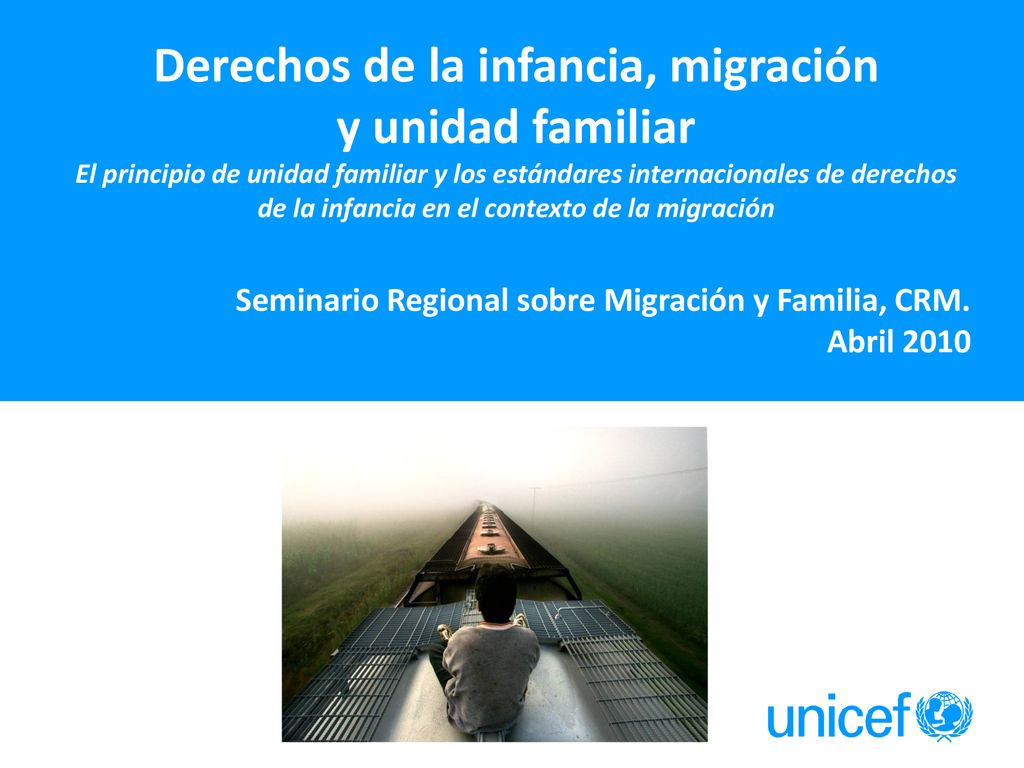 Derechos de la infancia, migración y unidad familiar

El principio de unidad familiar y los estándares internacionales de derechos de la infancia en el contexto de la migración

Seminario Regional sobre Migración y Familia, CRM.
Abril 2010

unicef